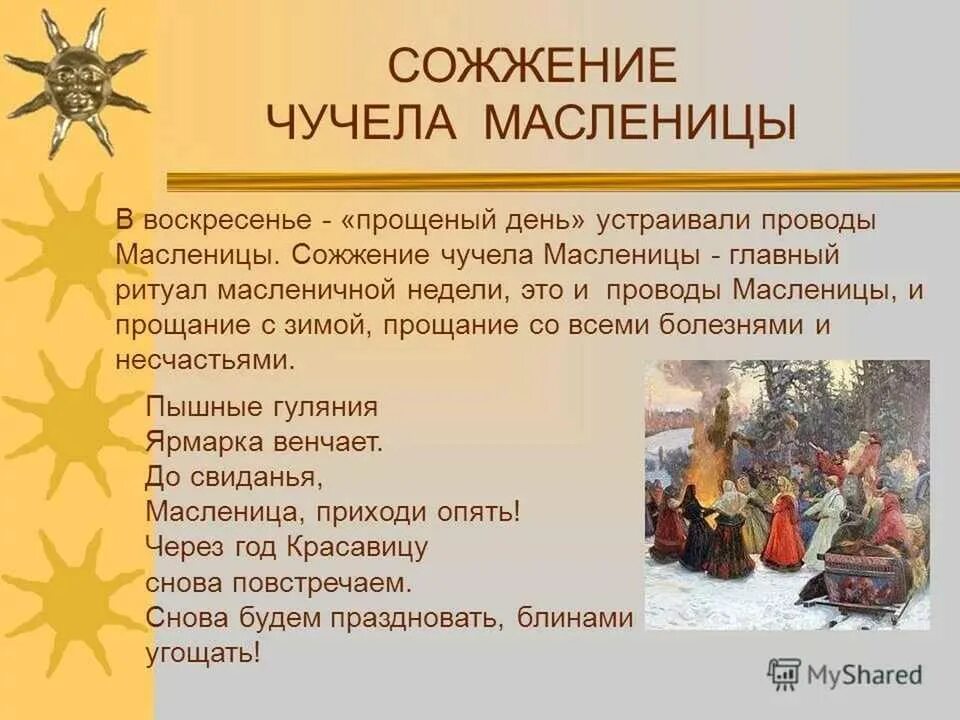 СОЖЖЕНИЕ
ЧУЧЕЛА МАСЛЕНИЦЫ

В воскресенье - «прощеный день» устраивали проводы Масленицы. Сожжение чучела Масленицы - главный ритуал масленичной недели, это и проводы Масленицы, и прощание с зимой, прощание со всеми болезнями и несчастьями.

Пышные гуляния
Ярмарка венчает.
До свиданья,
Масленица, приходи опять!
Через год Красавицу
снова повстречаем.
Снова будем праздновать, блинами угощать!

MyShared